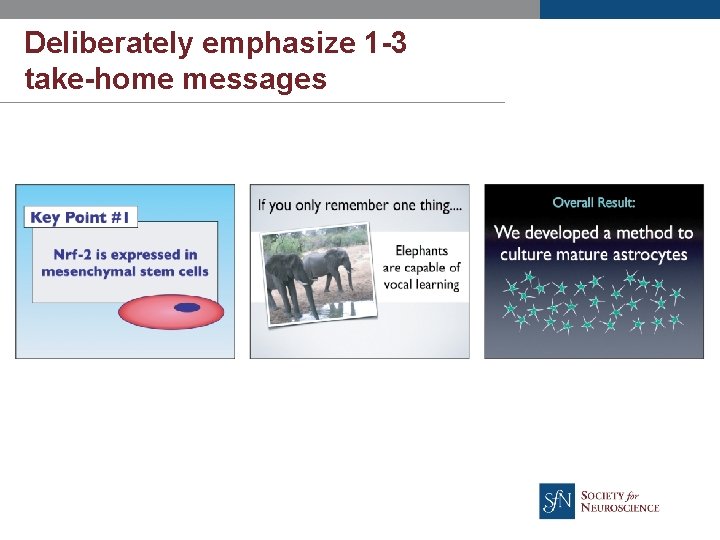 Deliberately emphasize 1-3 take-home messages

Key Point #1

Nrf-2 is expressed in mesenchymal stem cells

If you only remember one thing....

Elephants are capable of vocal learning

Overall Result:

We developed a method to culture mature astrocytes

SfN SOCIETY for NEUROSCIENCE